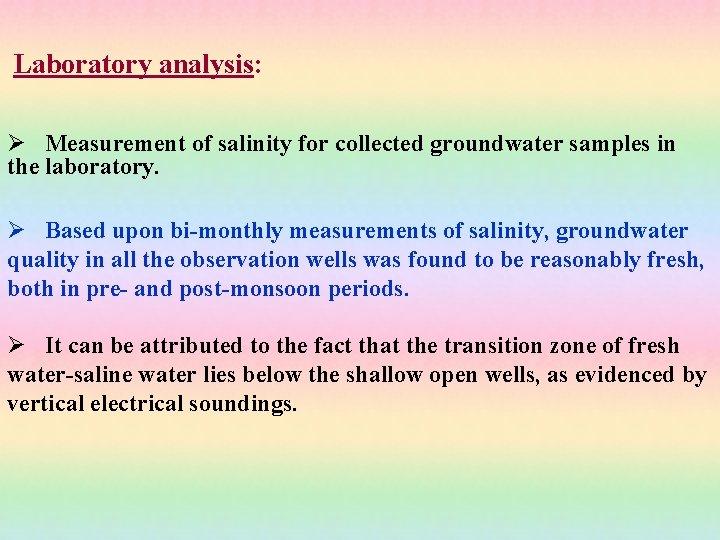 Laboratory analysis:

➢ Measurement of salinity for collected groundwater samples in the laboratory.

➢ Based upon bi-monthly measurements of salinity, groundwater quality in all the observation wells was found to be reasonably fresh, both in pre- and post-monsoon periods.

➢ It can be attributed to the fact that the transition zone of fresh water-saline water lies below the shallow open wells, as evidenced by vertical electrical soundings.